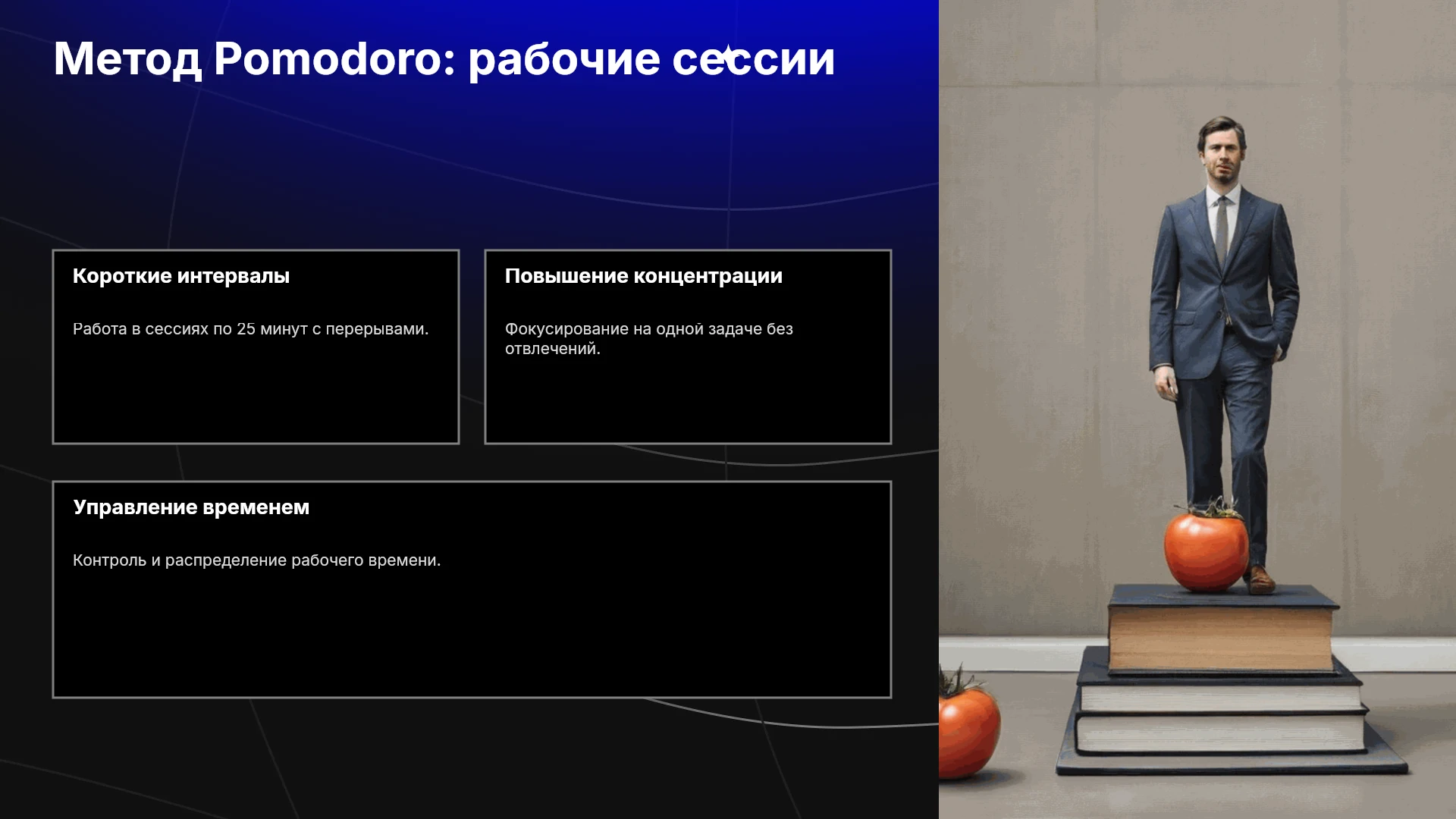 Метод Pomodoro: рабочие сессии

Короткие интервалы

Работа в сессиях по 25 минут с перерывами.

Повышение концентрации

Фокусирование на одной задаче без отвлечений.

Управление временем

Контроль и распределение рабочего времени.